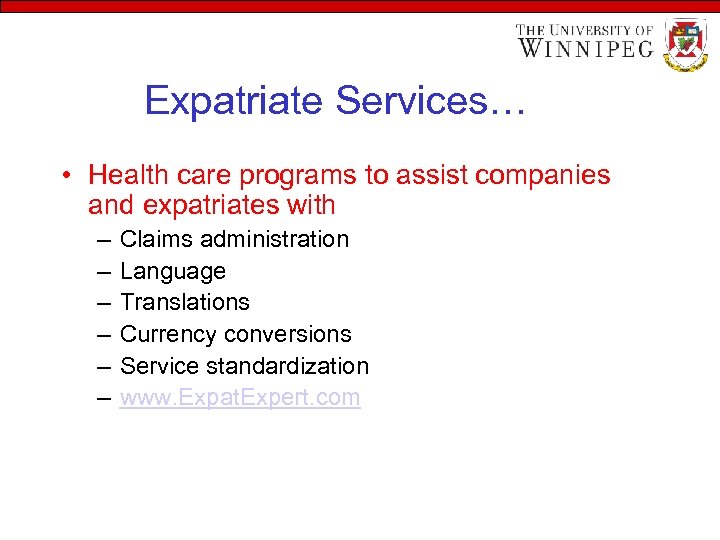 THE UNIVERSITY OF WINNIPEG

Expatriate Services…

• Health care programs to assist companies and expatriates with
– Claims administration
– Language
– Translations
– Currency conversions
– Service standardization
– www.ExpatExpert.com